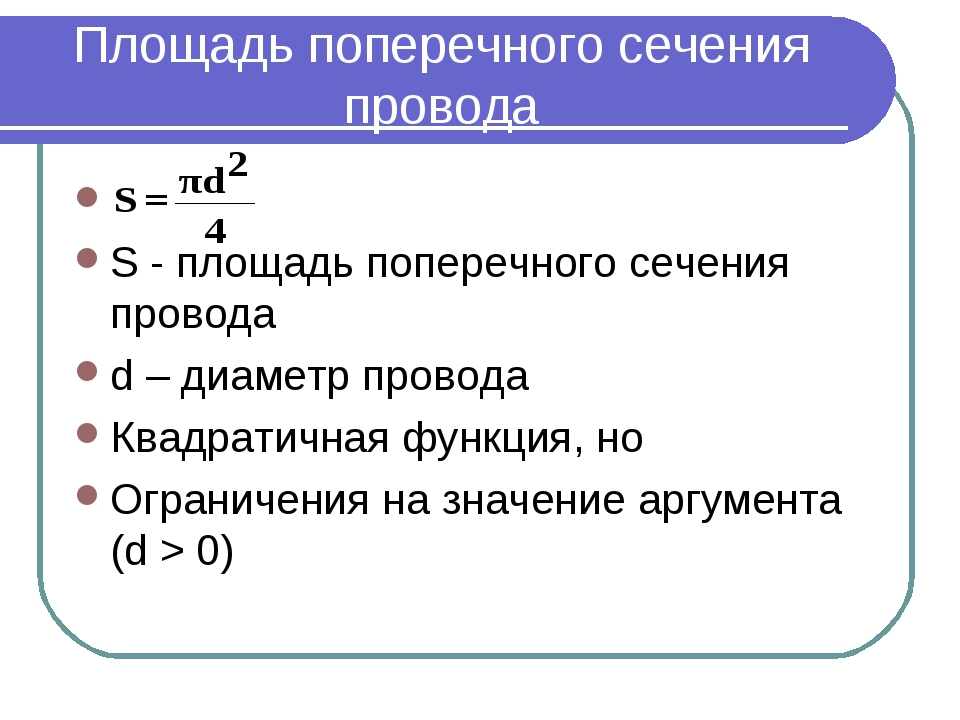 Площадь поперечного сечения провода

$S = \frac{\pi d^2}{4}$

S - площадь поперечного сечения провода

d – диаметр провода

Квадратичная функция, но

Ограничения на значение аргумента (d > 0)